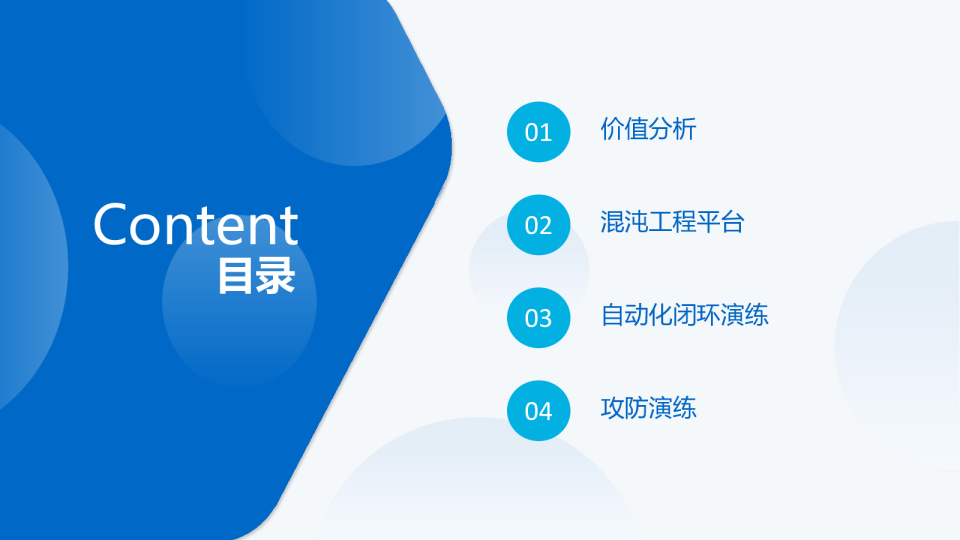 Content
目录

01 价值分析

02 混沌工程平台

03 自动化闭环演练

04 攻防演练